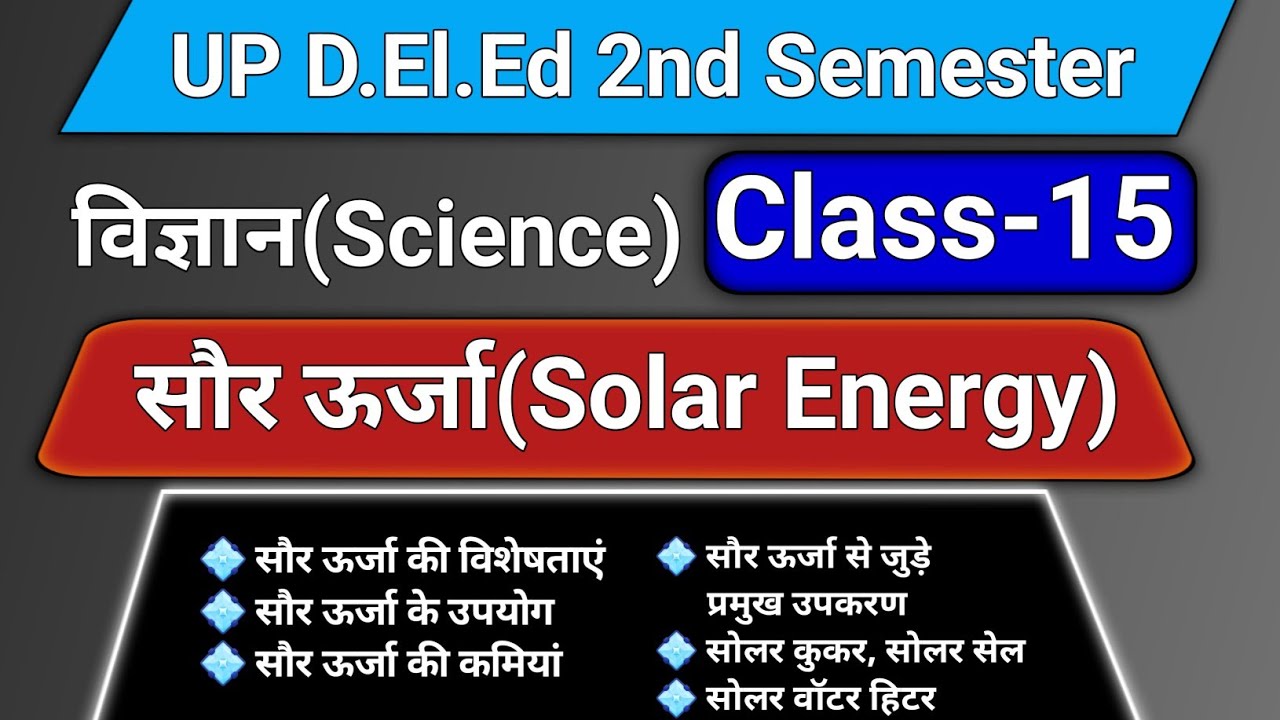 UP D.El.Ed 2nd Semester

विज्ञान(Science) Class-15

सौर ऊर्जा(Solar Energy)

सौर ऊर्जा की विशेषताएं
सौर ऊर्जा के उपयोग
सौर ऊर्जा की कमियां

सौर ऊर्जा से जुड़े प्रमुख उपकरण
सोलर कुकर, सोलर सेल
सोलर वॉटर हिटर